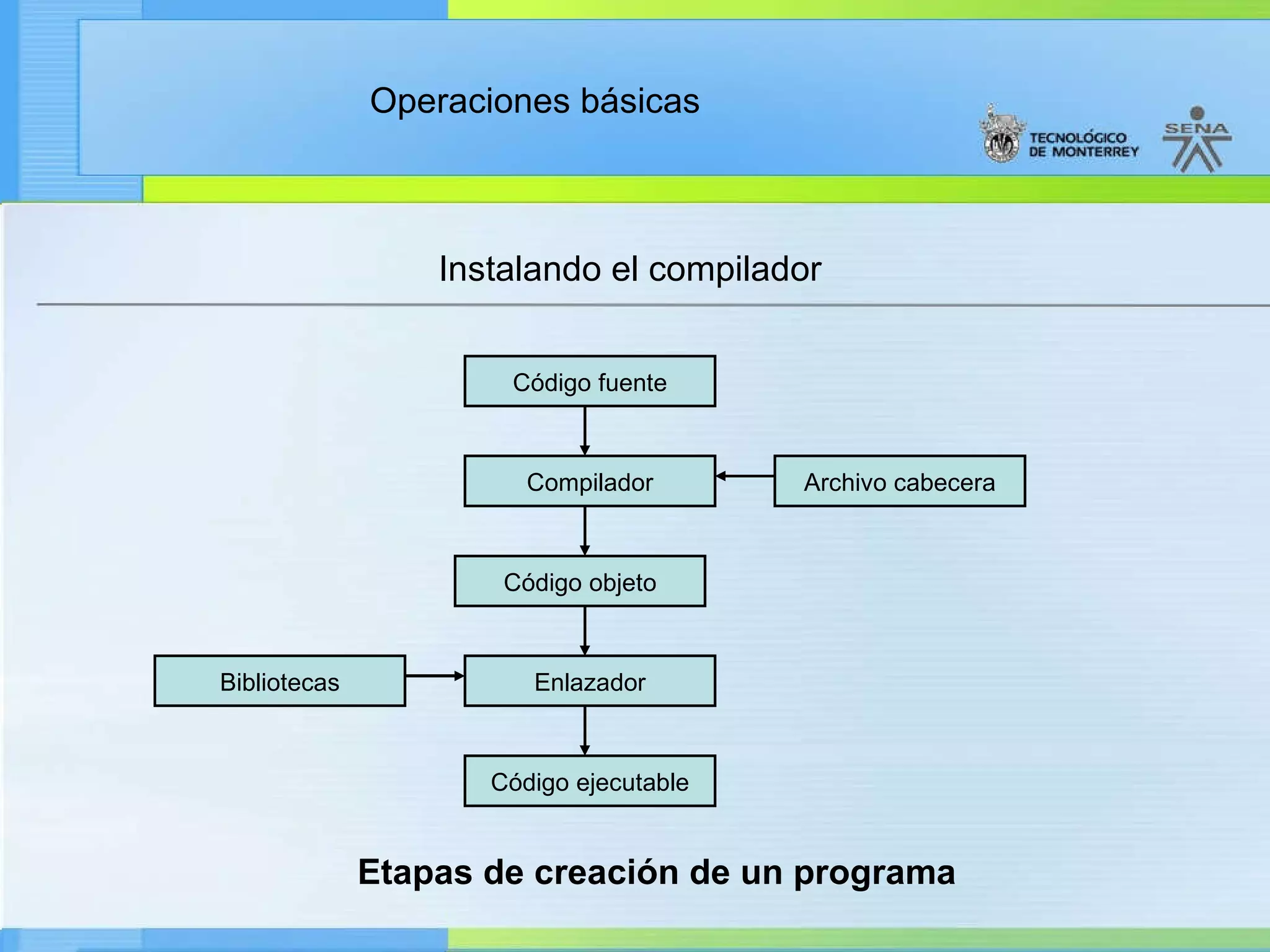 Operaciones básicas

TECNOLÓGICO DE MONTERREY

SENA

Instalando el compilador

Código fuente

Compilador

Archivo cabecera

Código objeto

Bibliotecas

Enlazador

Código ejecutable

Etapas de creación de un programa